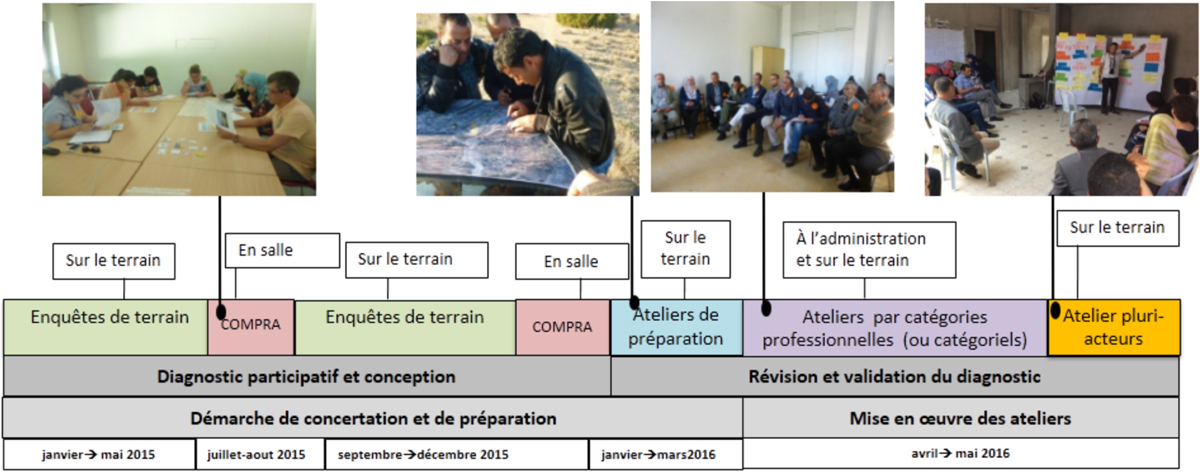 Sur le terrain

En salle

Sur le terrain

En salle

Sur le terrain

À l'administration et sur le terrain

Sur le terrain

Enquêtes de terrain

COMPRA

Enquêtes de terrain

COMPRA

Ateliers de préparation

Ateliers par catégories professionnelles (ou catégoriels)

Atelier pluri-acteurs

Diagnostic participatif et conception

Révision et validation du diagnostic

Démarche de concertation et de préparation

Mise en œuvre des ateliers

janvier→ mai 2015

juillet-aout 2015

septembre→décembre 2015

janvier→mars2016

avril→ mai 2016